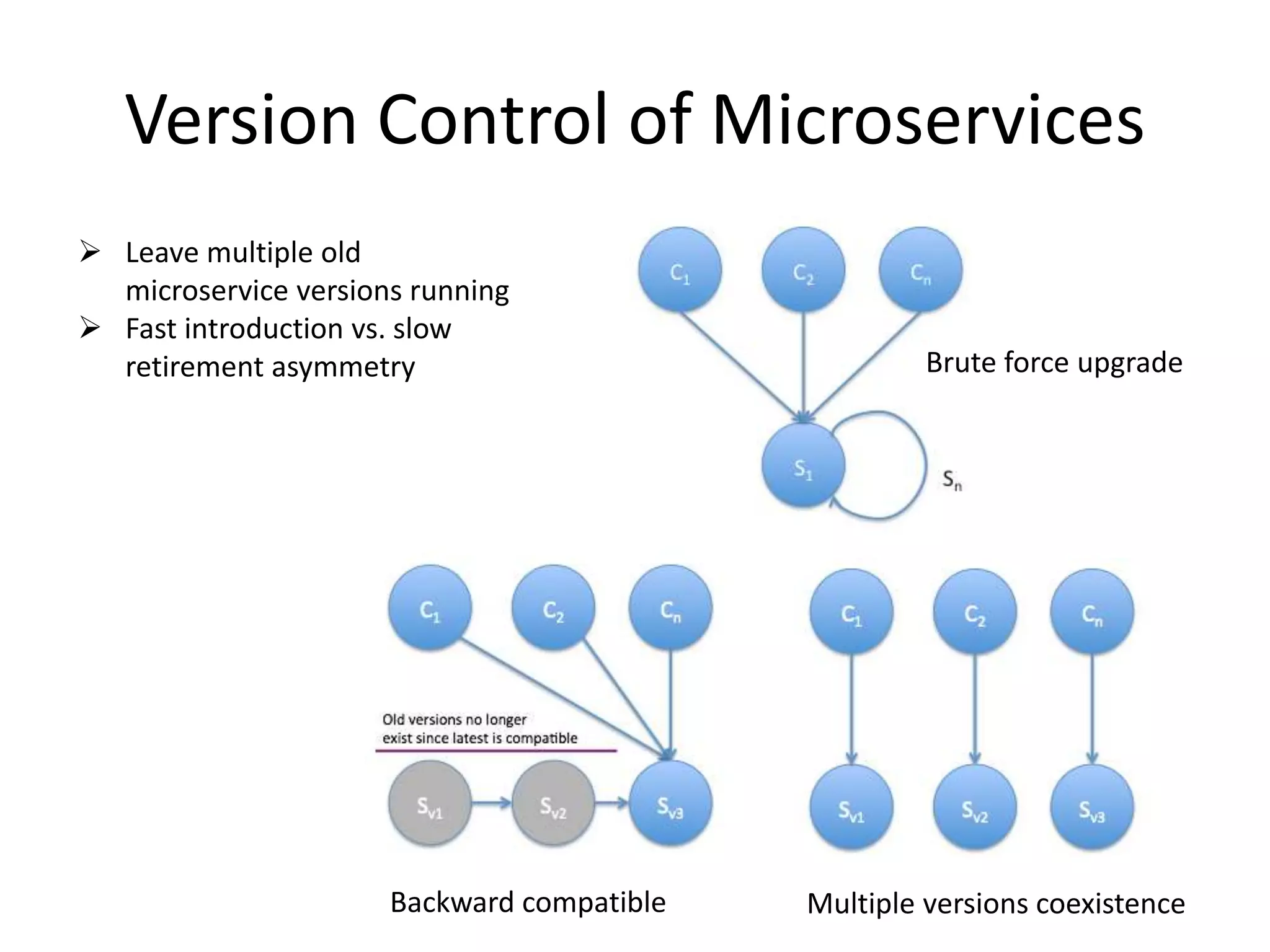 Version Control of Microservices

➢ Leave multiple old microservice versions running
➢ Fast introduction vs. slow retirement asymmetry

$C_1$ $C_2$ $C_n$

Brute force upgrade

$S_1$ $S_n$

$C_1$ $C_2$ $C_n$

Old versions no longer exist since latest is compatible

$S_{v1}$ $S_{v2}$ $S_{v3}$

Backward compatible

$C_1$ $C_2$ $C_n$

$S_{v1}$ $S_{v2}$ $S_{v3}$

Multiple versions coexistence